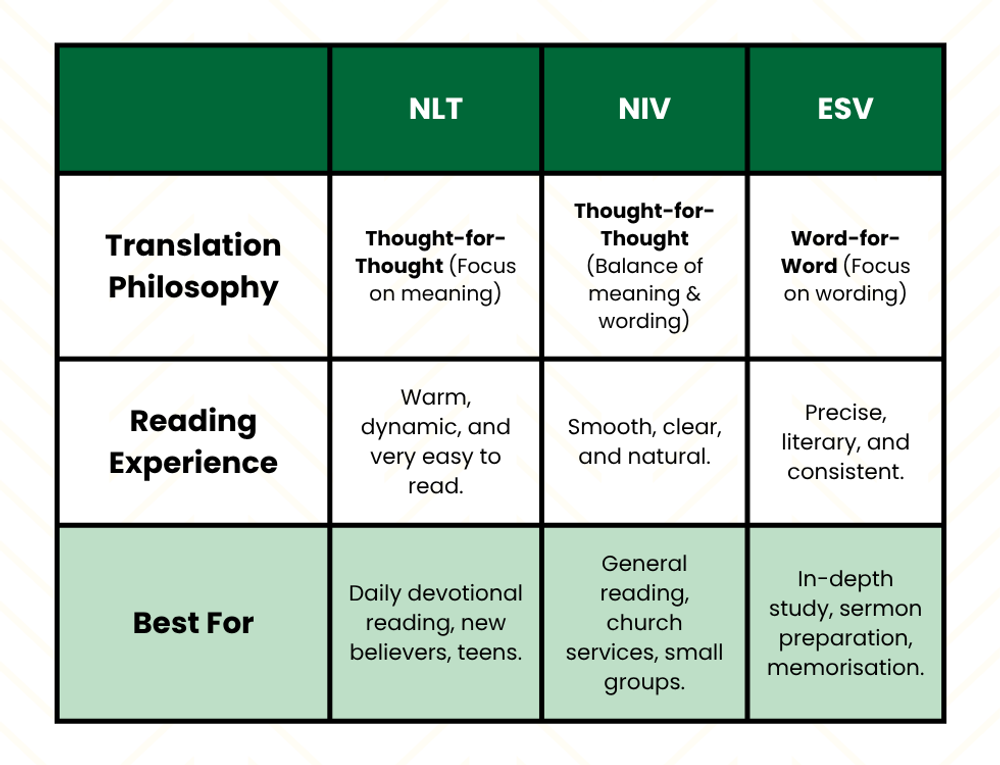 |  | NLT | NIV | ESV |
|---|---|---|---|
| Translation Philosophy | Thought-for-Thought (Focus on meaning) | Thought-for-Thought (Balance of meaning & wording) | Word-for-Word (Focus on wording) |
| Reading Experience | Warm, dynamic, and very easy to read. | Smooth, clear, and natural. | Precise, literary, and consistent. |
| Best For | Daily devotional reading, new believers, teens. | General reading, church services, small groups. | In-depth study, sermon preparation, memorisation. |